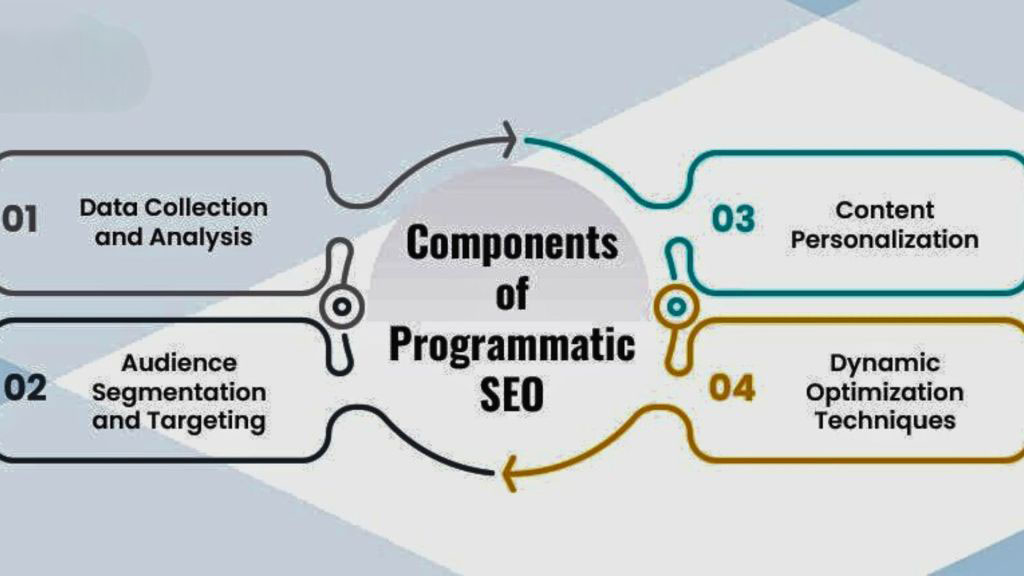 Components of Programmatic SEO

01 Data Collection and Analysis

02 Audience Segmentation and Targeting

03 Content Personalization

04 Dynamic Optimization Techniques